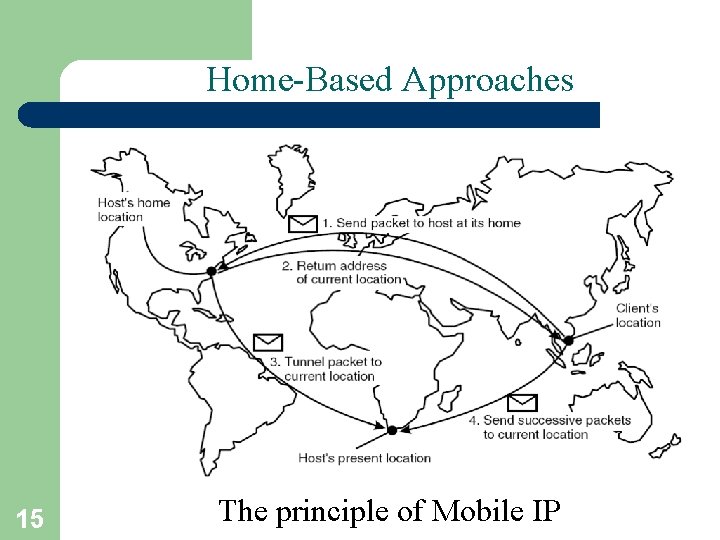 Home-Based Approaches

Host's home location

1. Send packet to host at its home

2. Return address of current location

Client's location

3. Tunnel packet to current location

4. Send successive packets to current location

Host's present location

The principle of Mobile IP

15